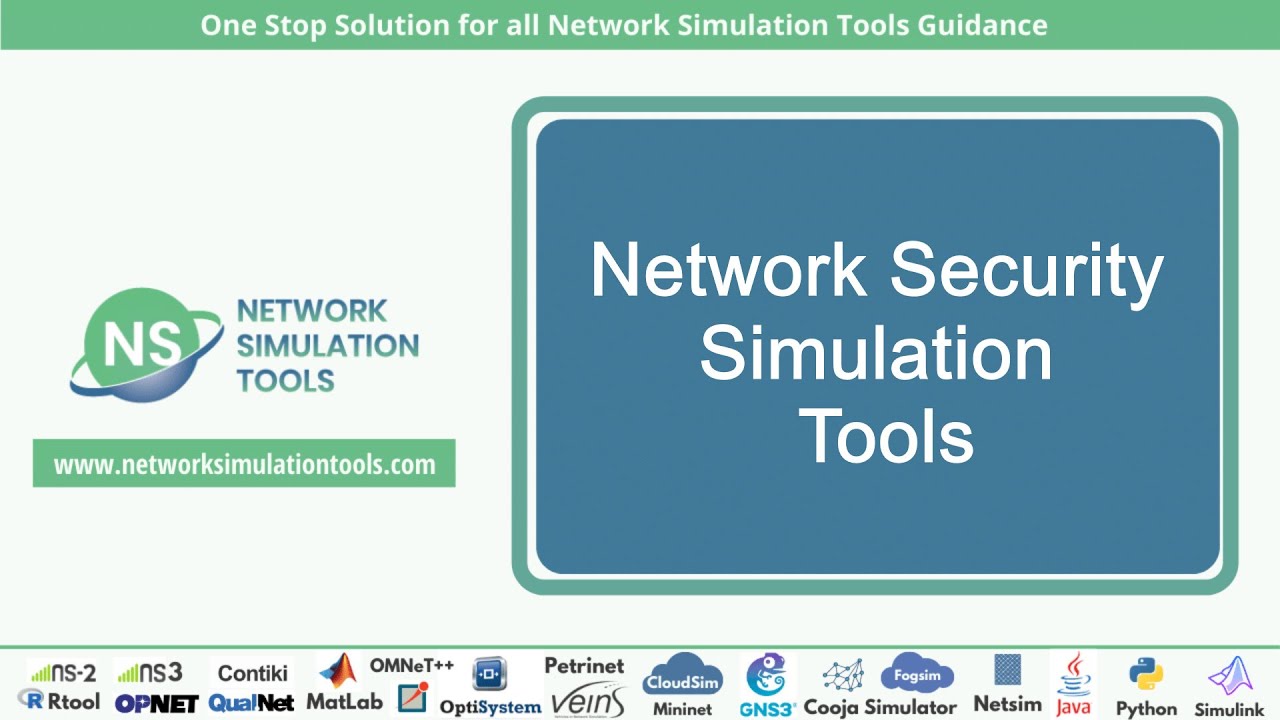 One Stop Solution for all Network Simulation Tools Guidance

NS NETWORK SIMULATION TOOLS

www.networksimulationtools.com

Network Security Simulation Tools

NS-2 NS3 Contiki OMNeT++ Petrinet CloudSim Fogsim
Rtool OPNET QualNet MatLab OptiSystem veins Mininet GNS3 Cooja Simulator Netsim Java Python Simulink